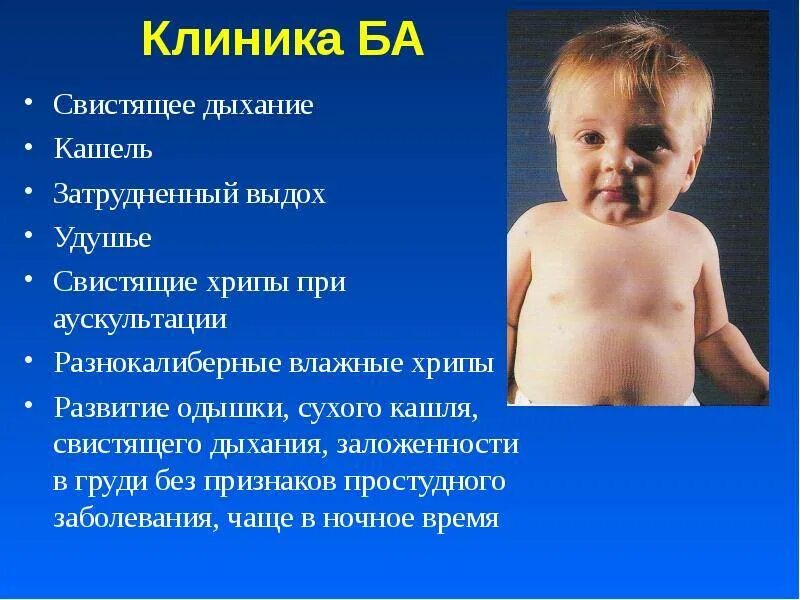 Клиника БА

• Свистящее дыхание
• Кашель
• Затрудненный выдох
• Удушье
• Свистящие хрипы при аускультации
• Разнокалиберные влажные хрипы
• Развитие одышки, сухого кашля, свистящего дыхания, заложенности в груди без признаков простудного заболевания, чаще в ночное время